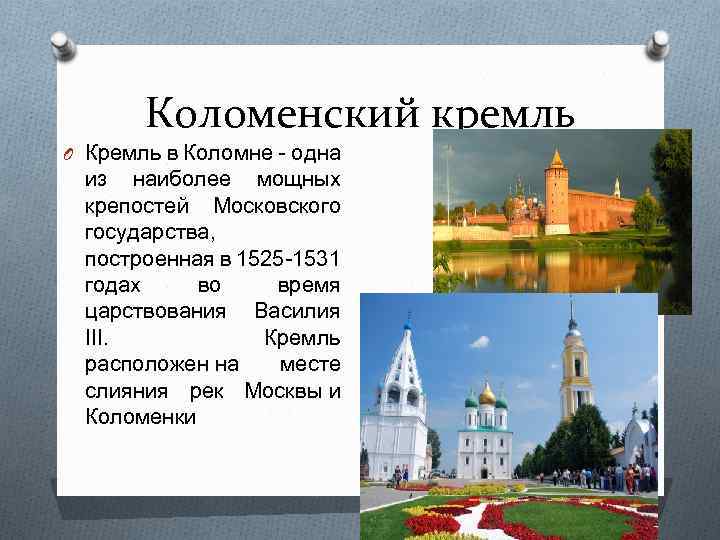 Коломенский кремль

Кремль в Коломне - одна из наиболее мощных крепостей Московского государства, построенная в 1525-1531 годах во время царствования Василия III. Кремль расположен на месте слияния рек Москвы и Коломенки